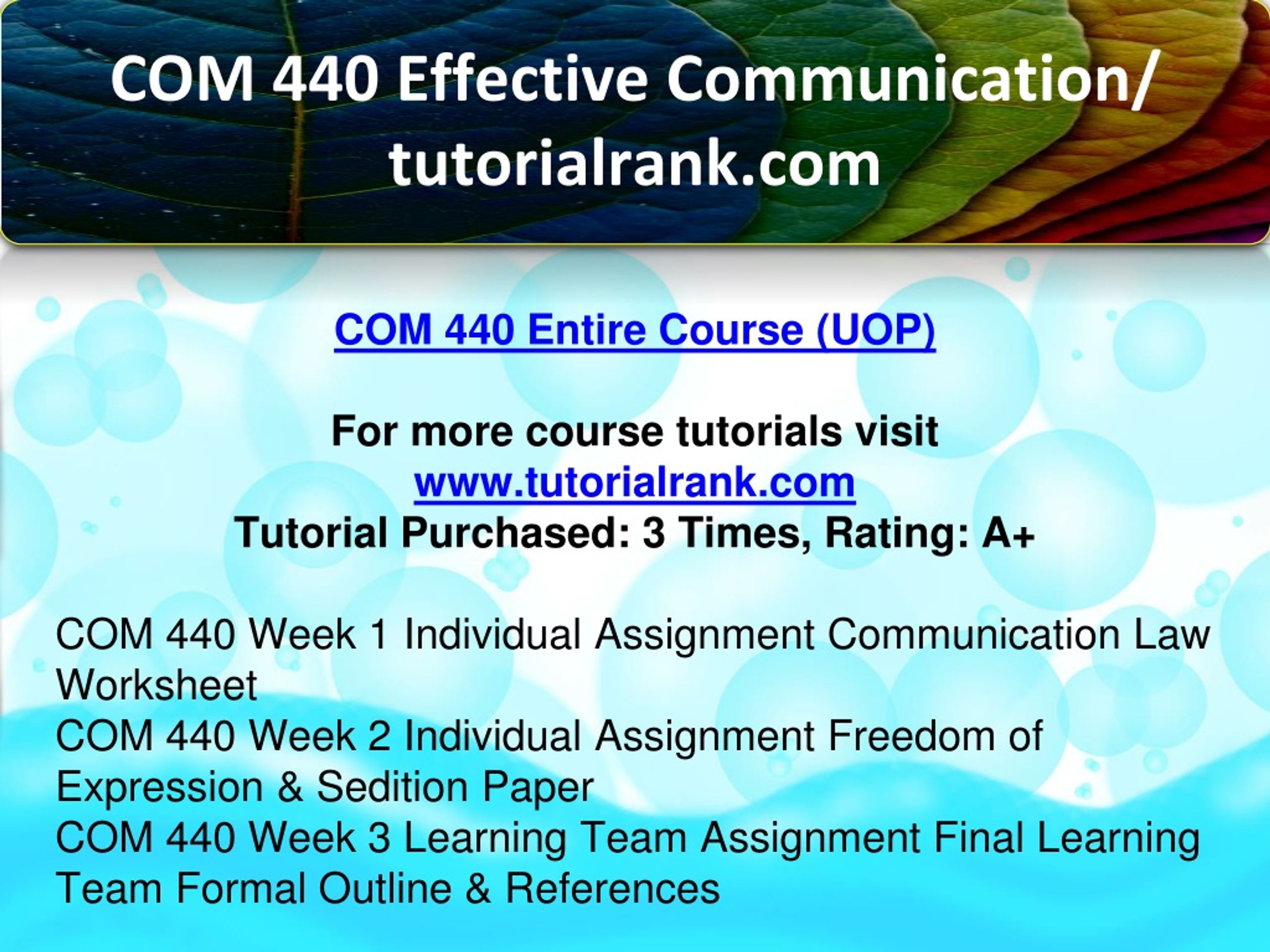 COM 440 Effective Communication/ tutorialrank.com

COM 440 Entire Course (UOP)

For more course tutorials visit
www.tutorialrank.com
Tutorial Purchased: 3 Times, Rating: A+

COM 440 Week 1 Individual Assignment Communication Law Worksheet
COM 440 Week 2 Individual Assignment Freedom of Expression & Sedition Paper
COM 440 Week 3 Learning Team Assignment Final Learning Team Formal Outline & References